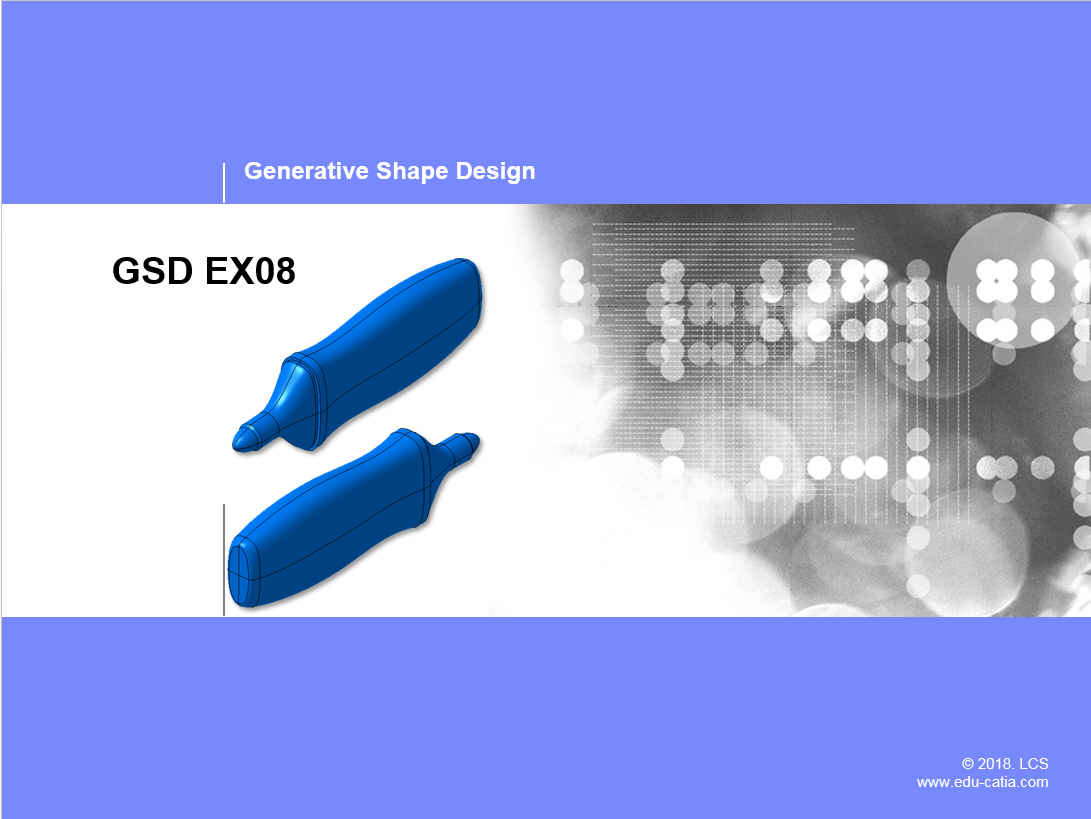 Generative Shape Design

GSD EX08

© 2018. LCS
www.edu-catia.com